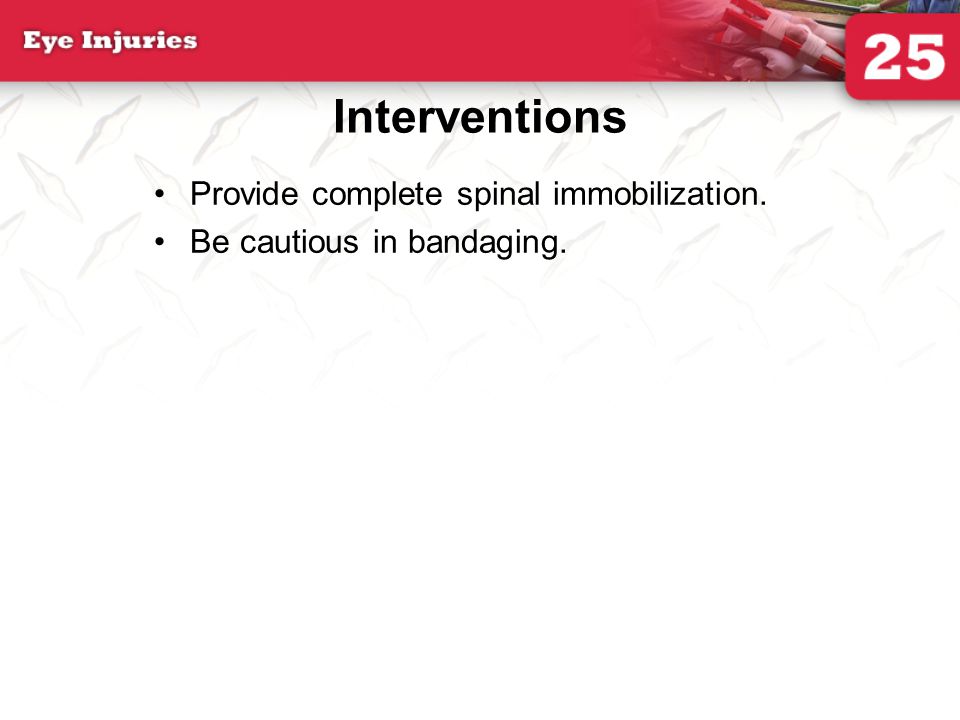 Eye Injuries

25

Interventions

• Provide complete spinal immobilization.
• Be cautious in bandaging.